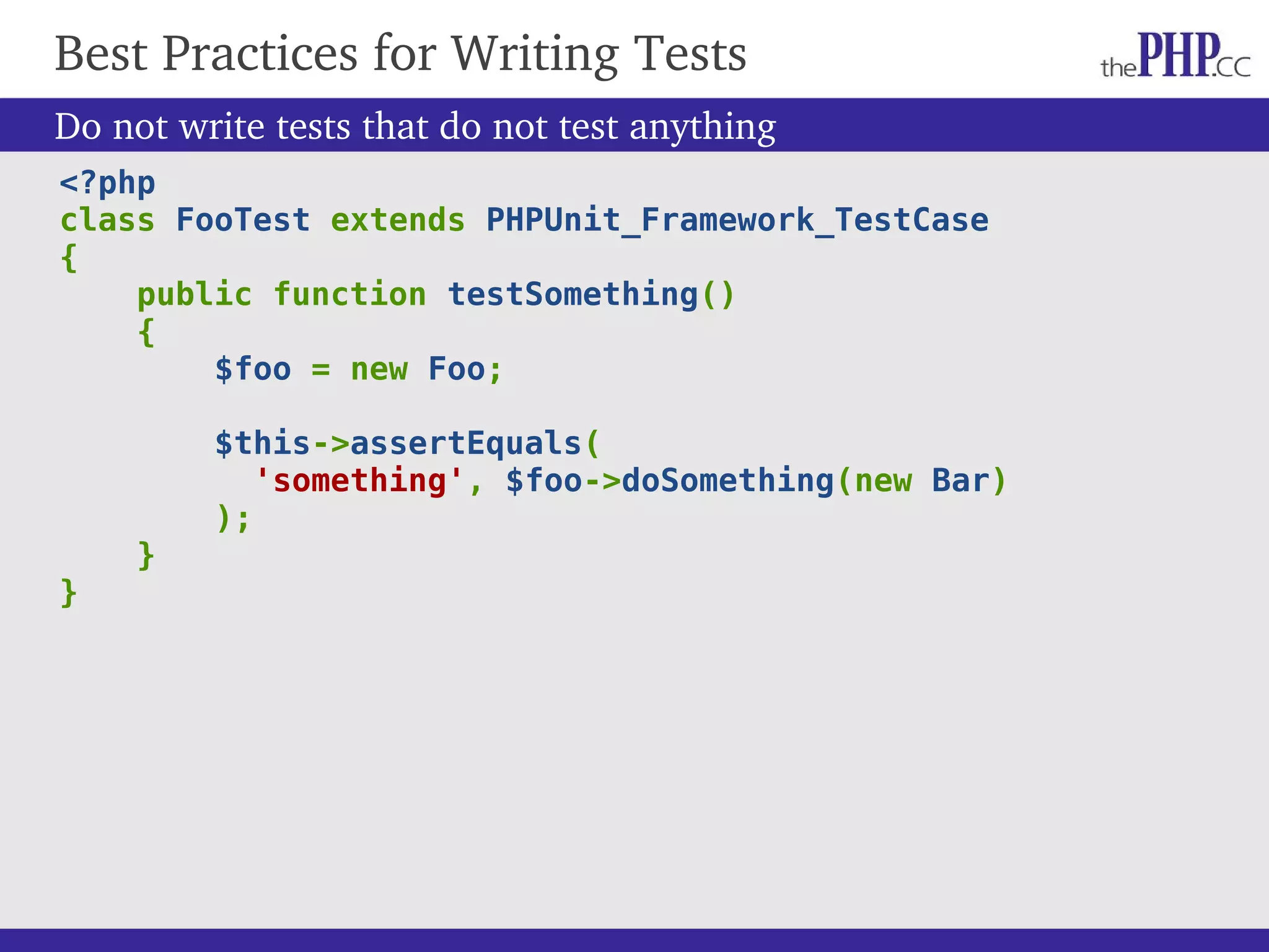 Best Practices for Writing Tests

thePHP.cc

Do not write tests that do not test anything

<?php
class FooTest extends PHPUnit_Framework_TestCase
{
    public function testSomething()
    {
        $foo = new Foo;

        $this->assertEquals(
          'something', $foo->doSomething(new Bar)
        );
    }
}